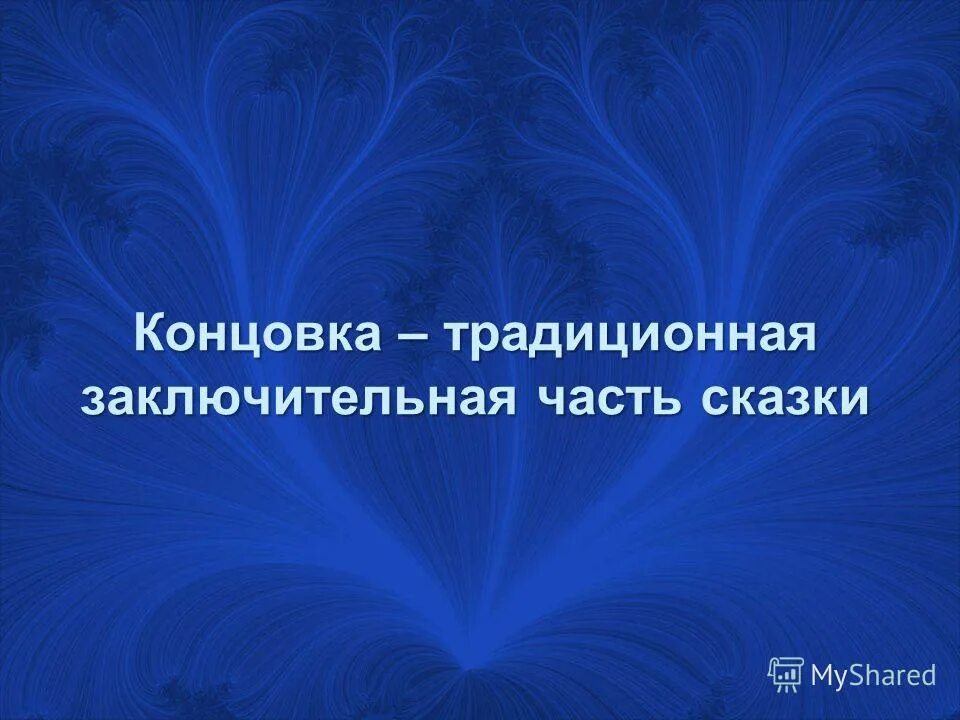 Концовка – традиционная заключительная часть сказки

MyShared